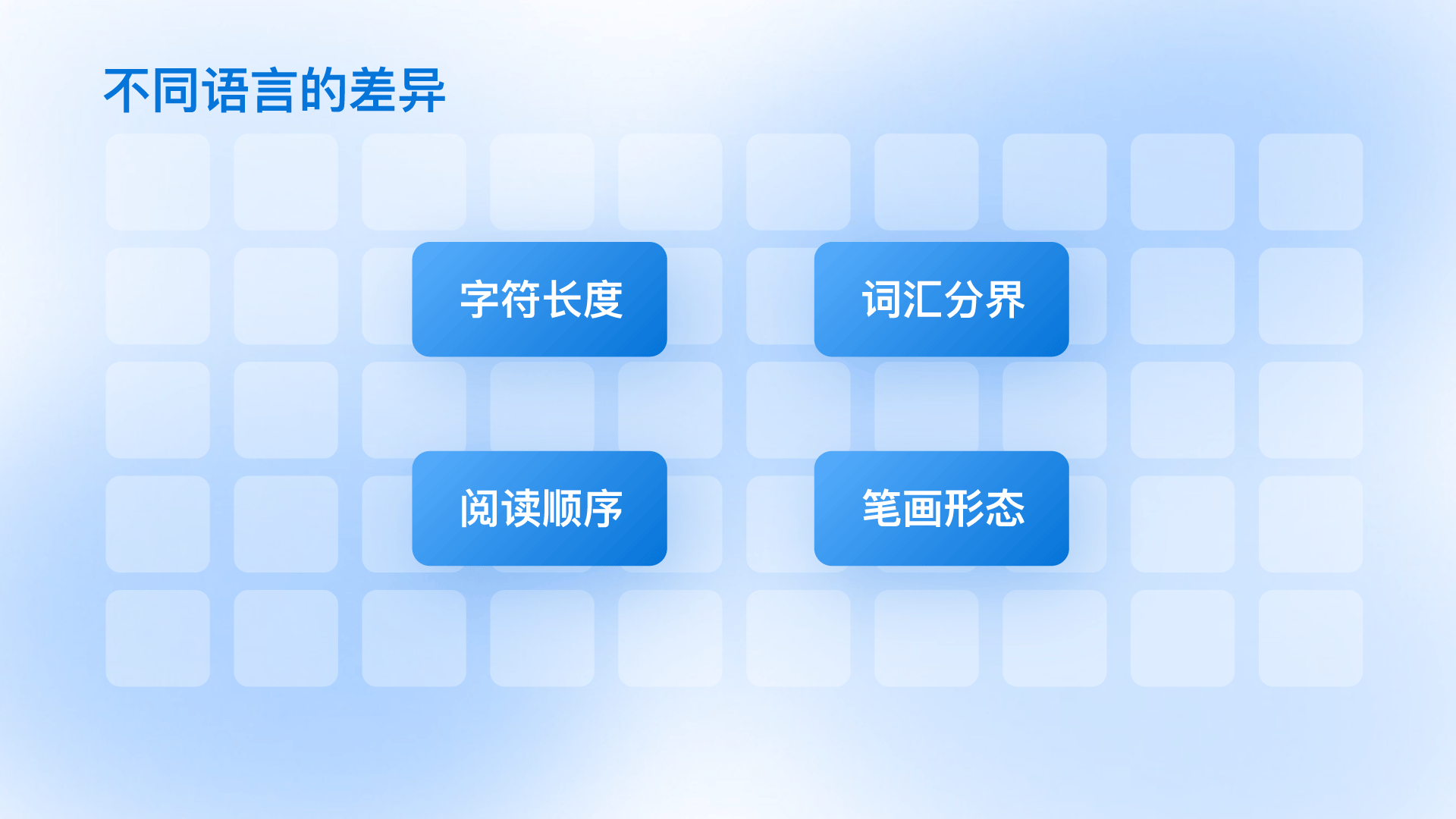 不同语言的差异

字符长度

词汇分界

阅读顺序

笔画形态